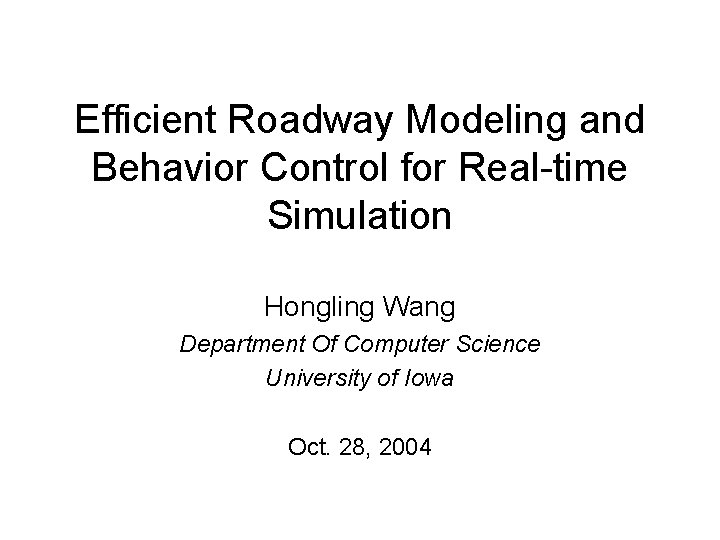 Efficient Roadway Modeling and Behavior Control for Real-time Simulation

Hongling Wang
Department Of Computer Science
University of Iowa

Oct. 28, 2004